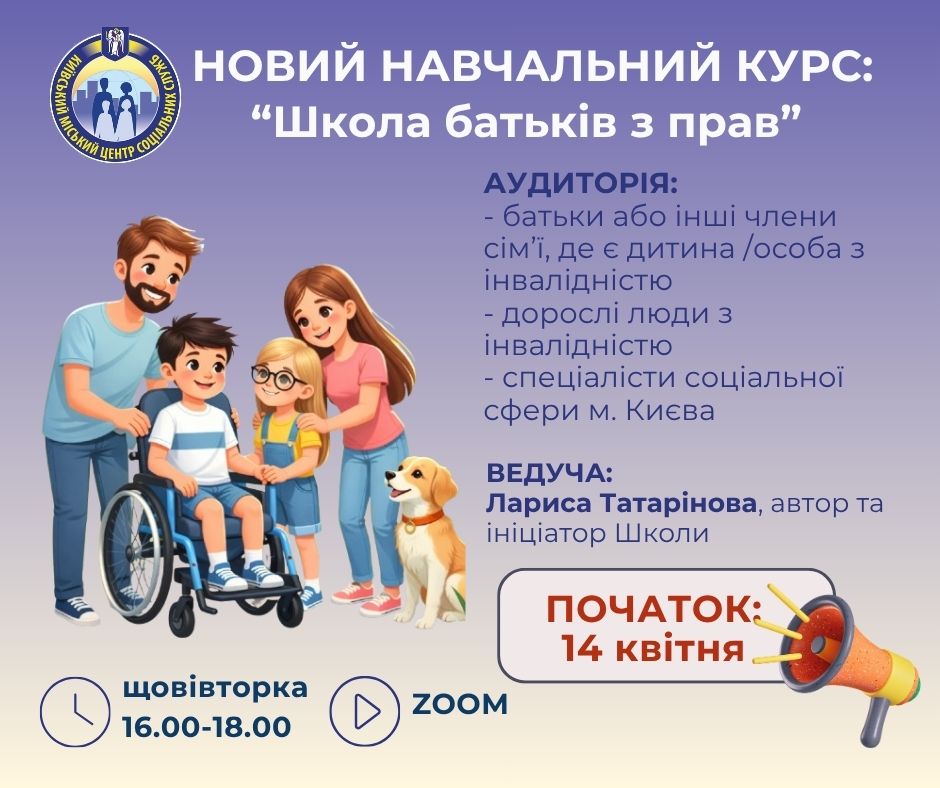 КИЇВСЬКИЙ МІСЬКИЙ ЦЕНТР СОЦІАЛЬНИХ СЛУЖБ

НОВИЙ НАВЧАЛЬНИЙ КУРС:
“Школа батьків з прав”

АУДИТОРІЯ:
- батьки або інші члени сім’ї, де є дитина /особа з інвалідністю
- дорослі люди з інвалідністю
- спеціалісти соціальної сфери м. Києва

ВЕДУЧА:
Лариса Татарінова, автор та ініціатор Школи

ПОЧАТОК:
14 квітня

щовівторка
16.00-18.00

ZOOM